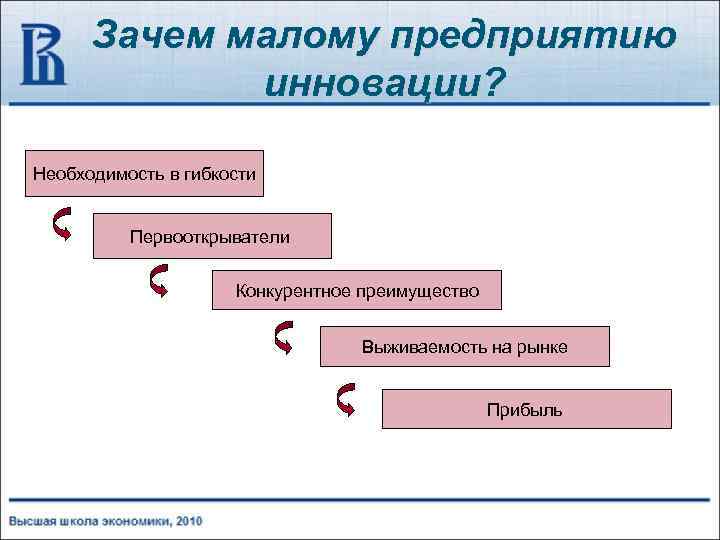 Зачем малому предприятию инновации?

Необходимость в гибкости

Первооткрыватели

Конкурентное преимущество

Выживаемость на рынке

Прибыль

Высшая школа экономики, 2010